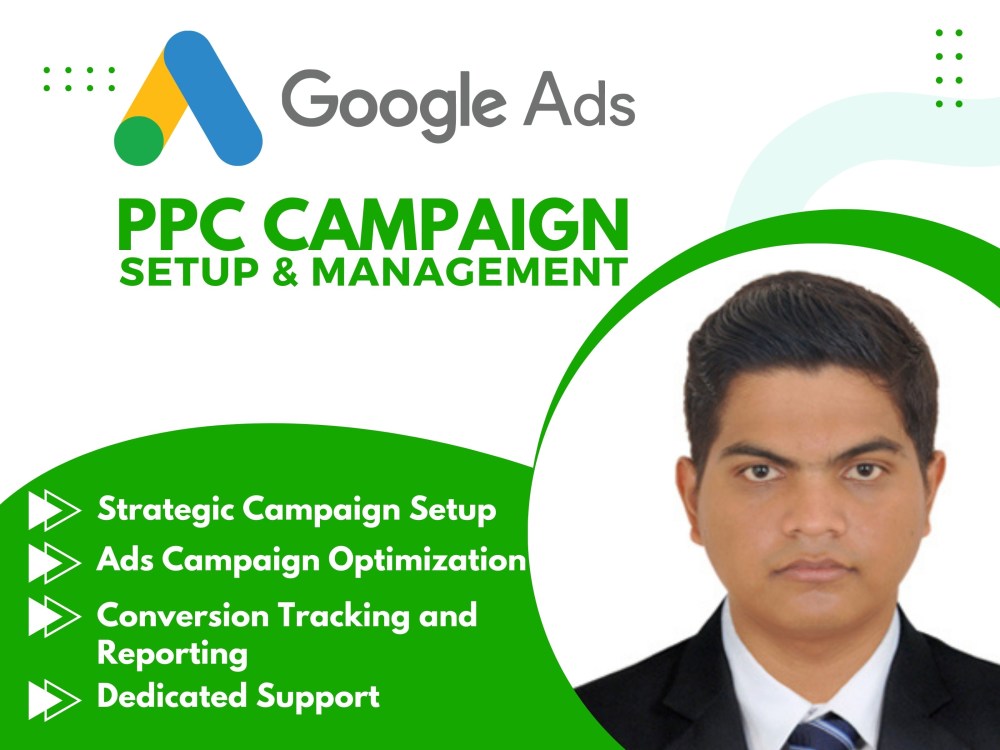 Google Ads

PPC CAMPAIGN
SETUP & MANAGEMENT

Strategic Campaign Setup

Ads Campaign Optimization

Conversion Tracking and Reporting

Dedicated Support